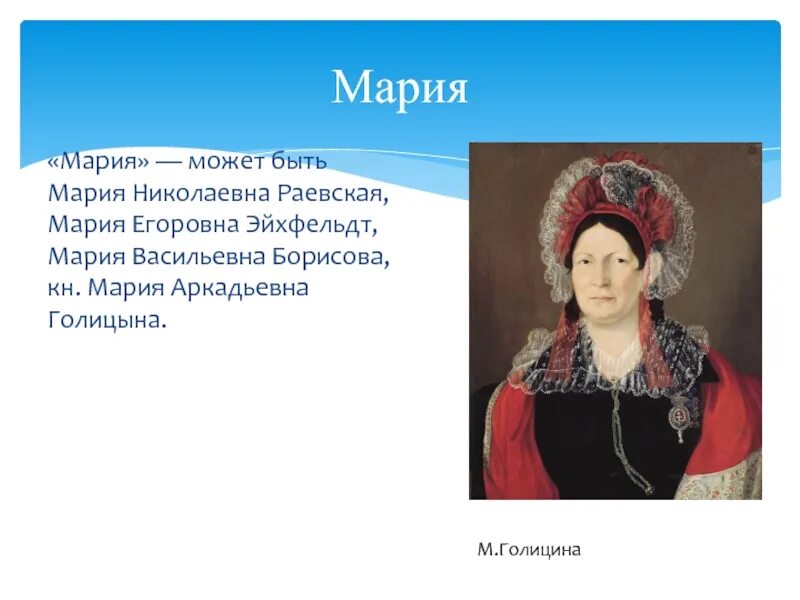 Мария

«Мария» — может быть Мария Николаевна Раевская, Мария Егоровна Эйхфельдт, Мария Васильевна Борисова, кн. Мария Аркадьевна Голицына.

М.Голицина